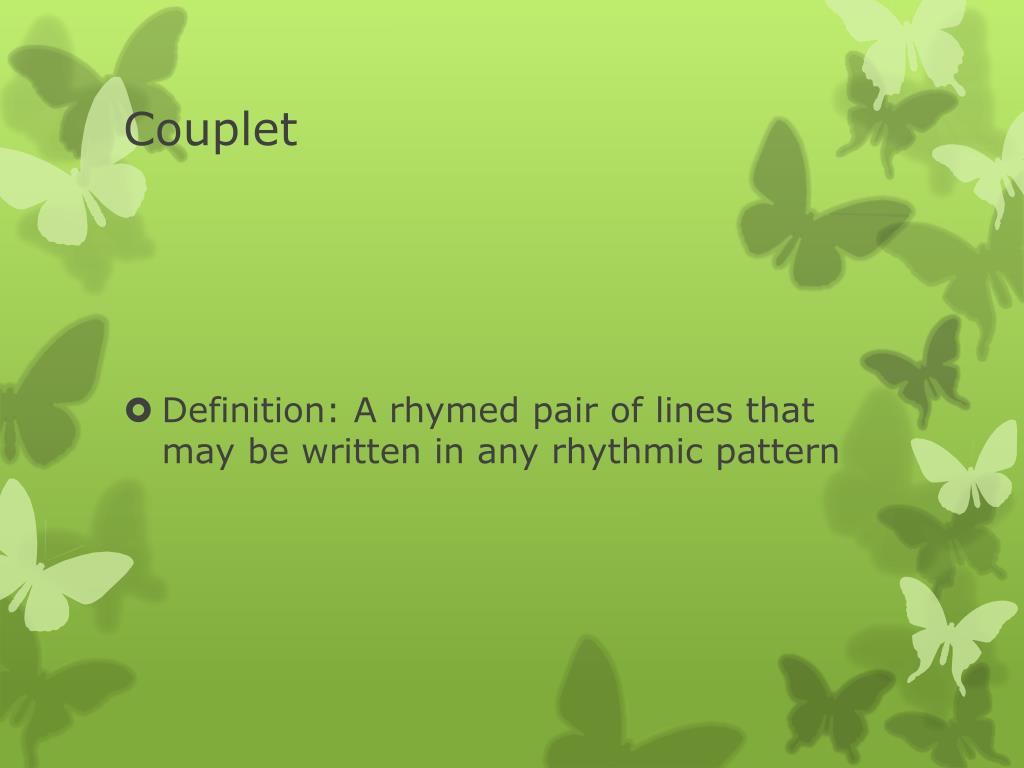 Couplet

Definition: A rhymed pair of lines that may be written in any rhythmic pattern